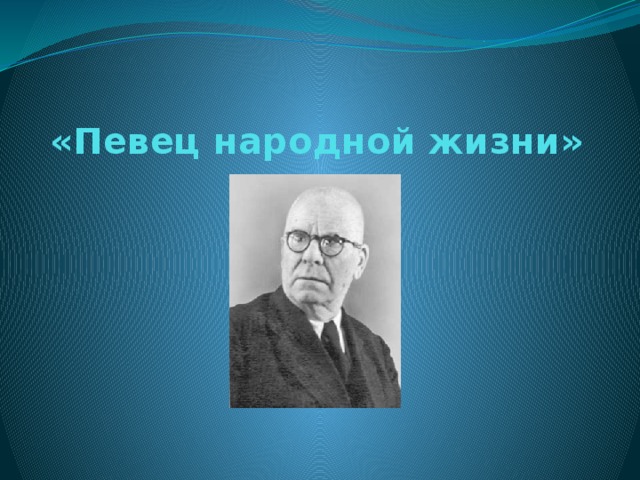 «Певец народной жизни»